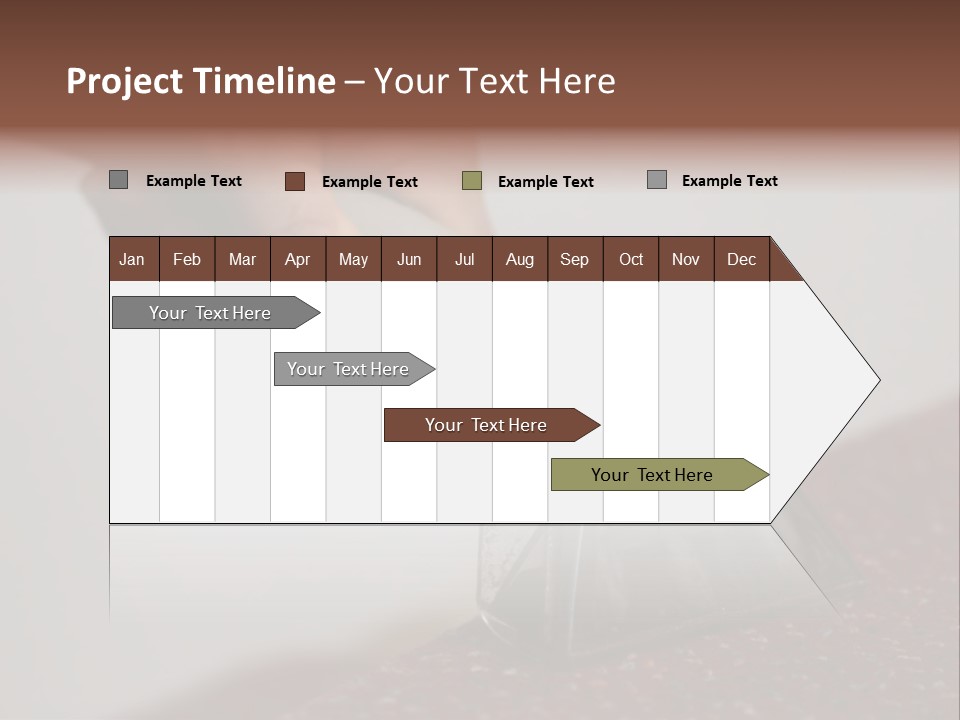 Project Timeline – Your Text Here

Example Text
Example Text
Example Text
Example Text

| Jan | Feb | Mar | Apr | May | Jun | Jul | Aug | Sep | Oct | Nov | Dec |
|---|---|---|---|---|---|---|---|---|---|---|---|

Your Text Here
Your Text Here
Your Text Here
Your Text Here